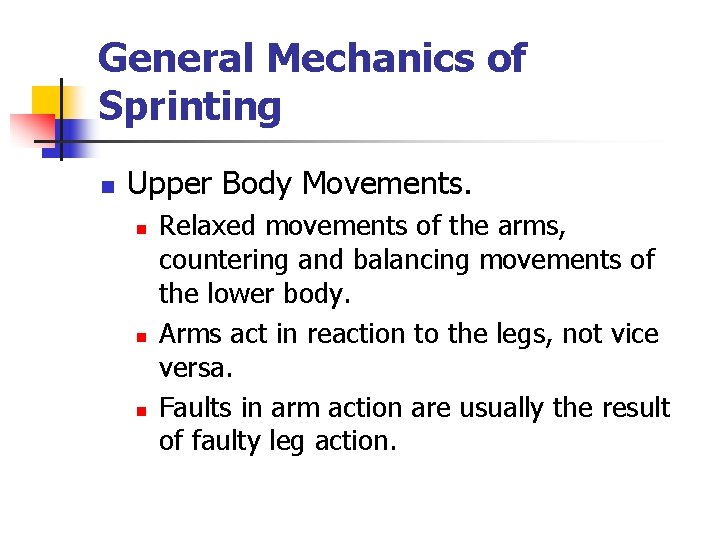 General Mechanics of Sprinting

Upper Body Movements.

Relaxed movements of the arms, countering and balancing movements of the lower body.

Arms act in reaction to the legs, not vice versa.

Faults in arm action are usually the result of faulty leg action.